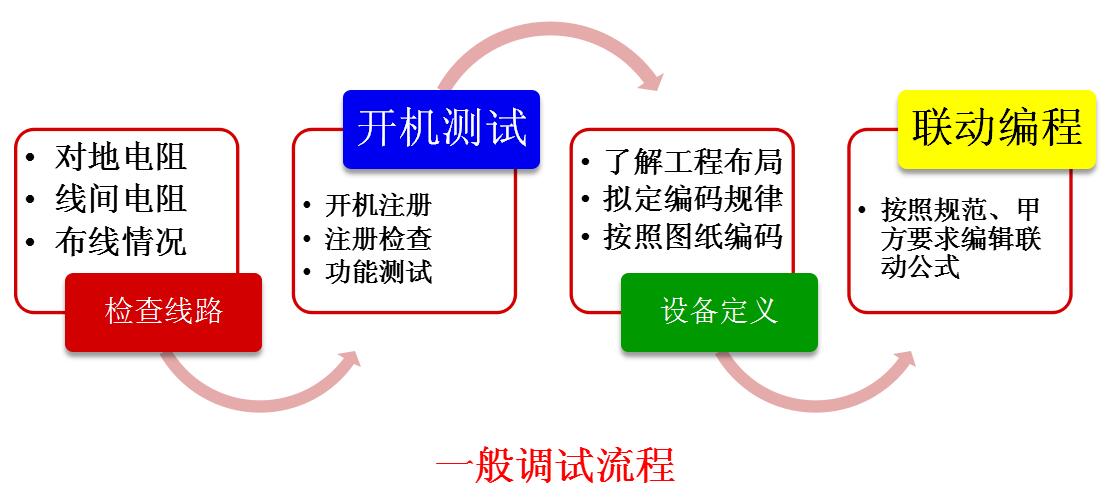 • 对地电阻
• 线间电阻
• 布线情况

检查线路

开机测试

• 开机注册
• 注册检查
• 功能测试

• 了解工程布局
• 拟定编码规律
• 按照图纸编码

设备定义

联动编程

• 按照规范、甲方要求编辑联动公式

一般调试流程